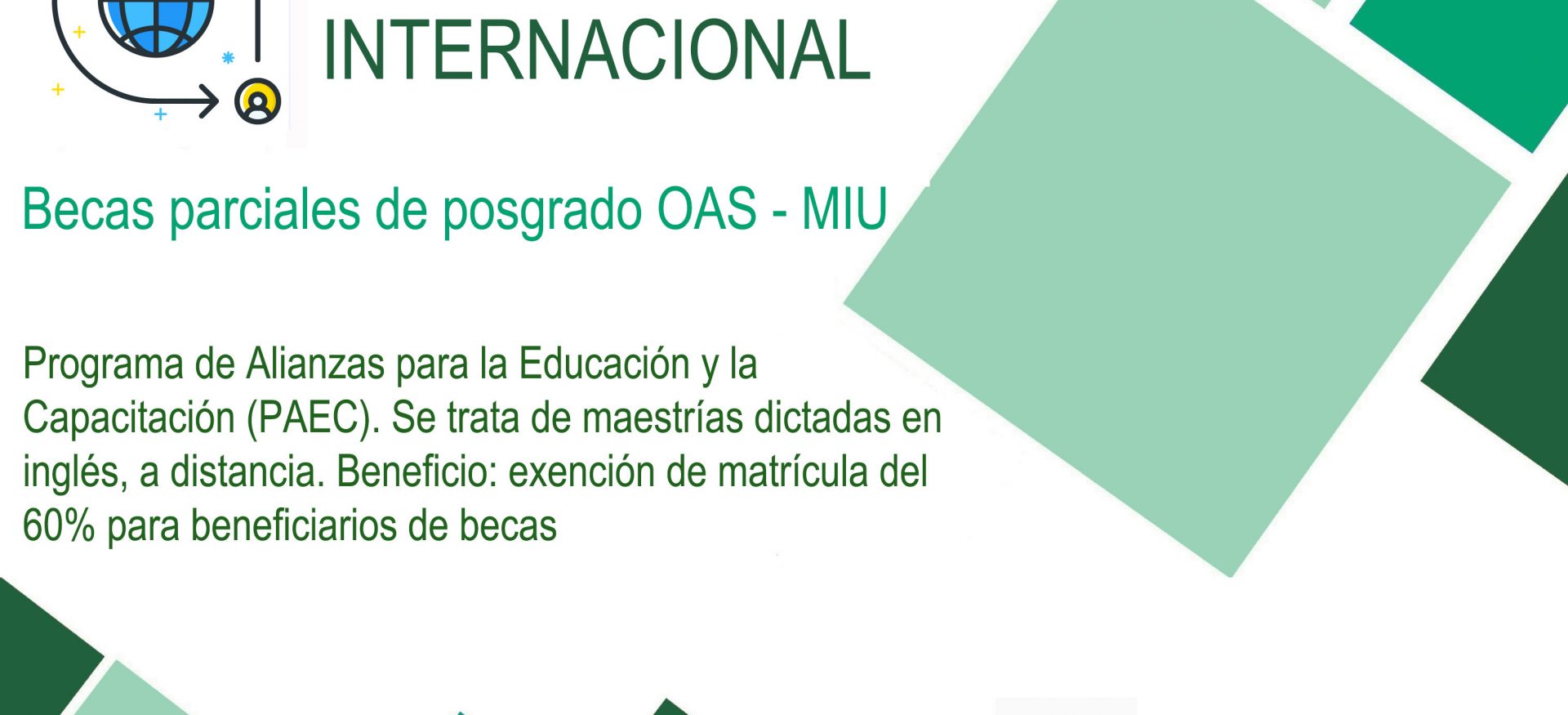 INTERNACIONAL

Becas parciales de posgrado OAS - MIU

Programa de Alianzas para la Educación y la Capacitación (PAEC). Se trata de maestrías dictadas en inglés, a distancia. Beneficio: exención de matrícula del 60% para beneficiarios de becas